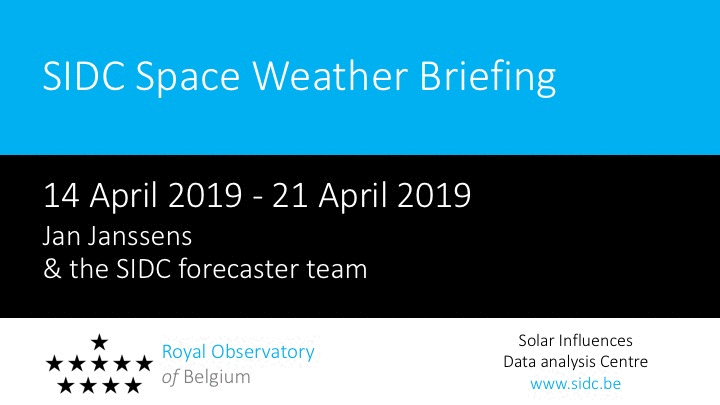 SIDC Space Weather Briefing

14 April 2019 - 21 April 2019

Jan Janssens
& the SIDC forecaster team

Royal Observatory
of Belgium

Solar Influences
Data analysis Centre
www.sidc.be